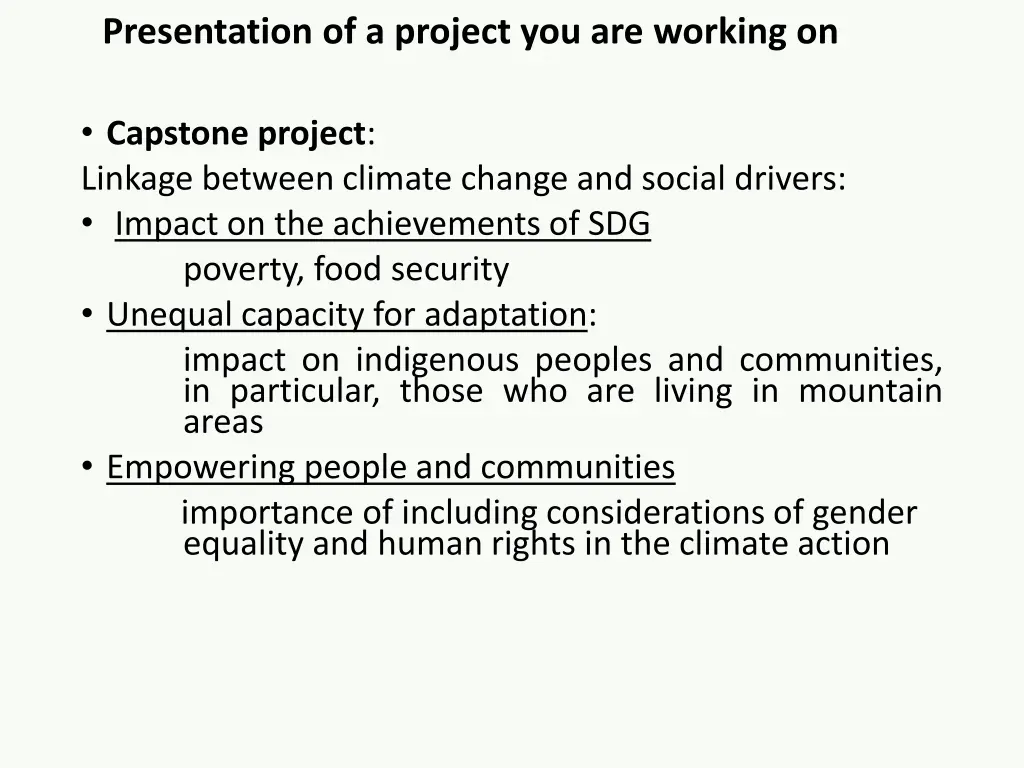 Presentation of a project you are working on

• Capstone project:
Linkage between climate change and social drivers:
• Impact on the achievements of SDG
poverty, food security
• Unequal capacity for adaptation:
impact on indigenous peoples and communities, in particular, those who are living in mountain areas
• Empowering people and communities
importance of including considerations of gender equality and human rights in the climate action